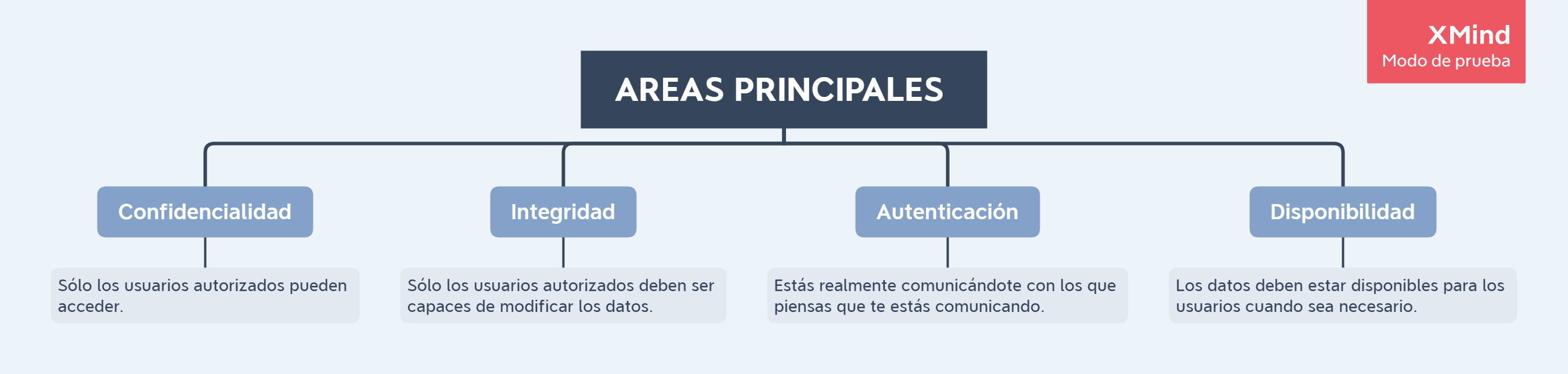 XMind
Modo de prueba

AREAS PRINCIPALES

Confidencialidad

Sólo los usuarios autorizados pueden acceder.

Integridad

Sólo los usuarios autorizados deben ser capaces de modificar los datos.

Autenticación

Estás realmente comunicándote con los que piensas que te estás comunicando.

Disponibilidad

Los datos deben estar disponibles para los usuarios cuando sea necesario.